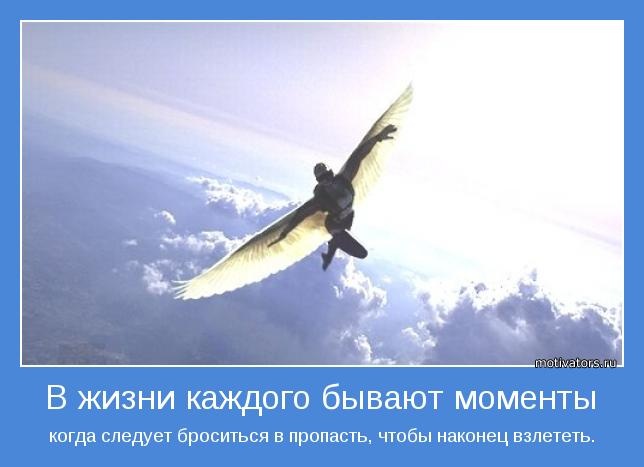 motivators.ru

В жизни каждого бывают моменты

когда следует броситься в пропасть, чтобы наконец взлететь.